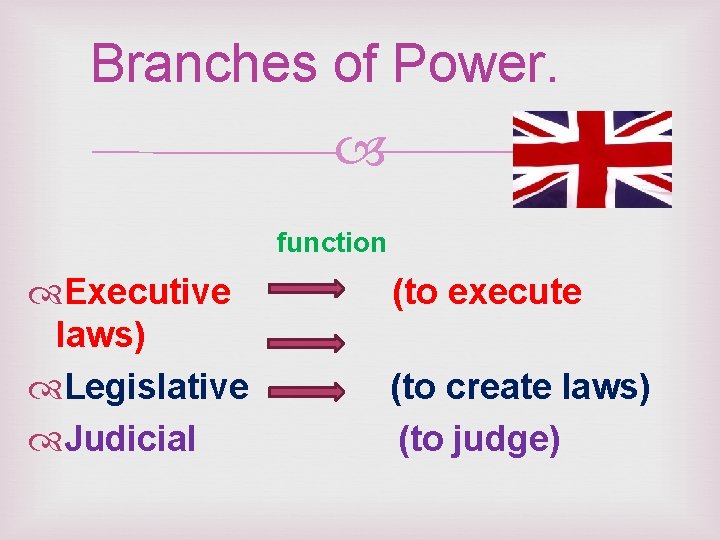 Branches of Power.

function

Executive (to execute laws)

Legislative (to create laws)

Judicial (to judge)